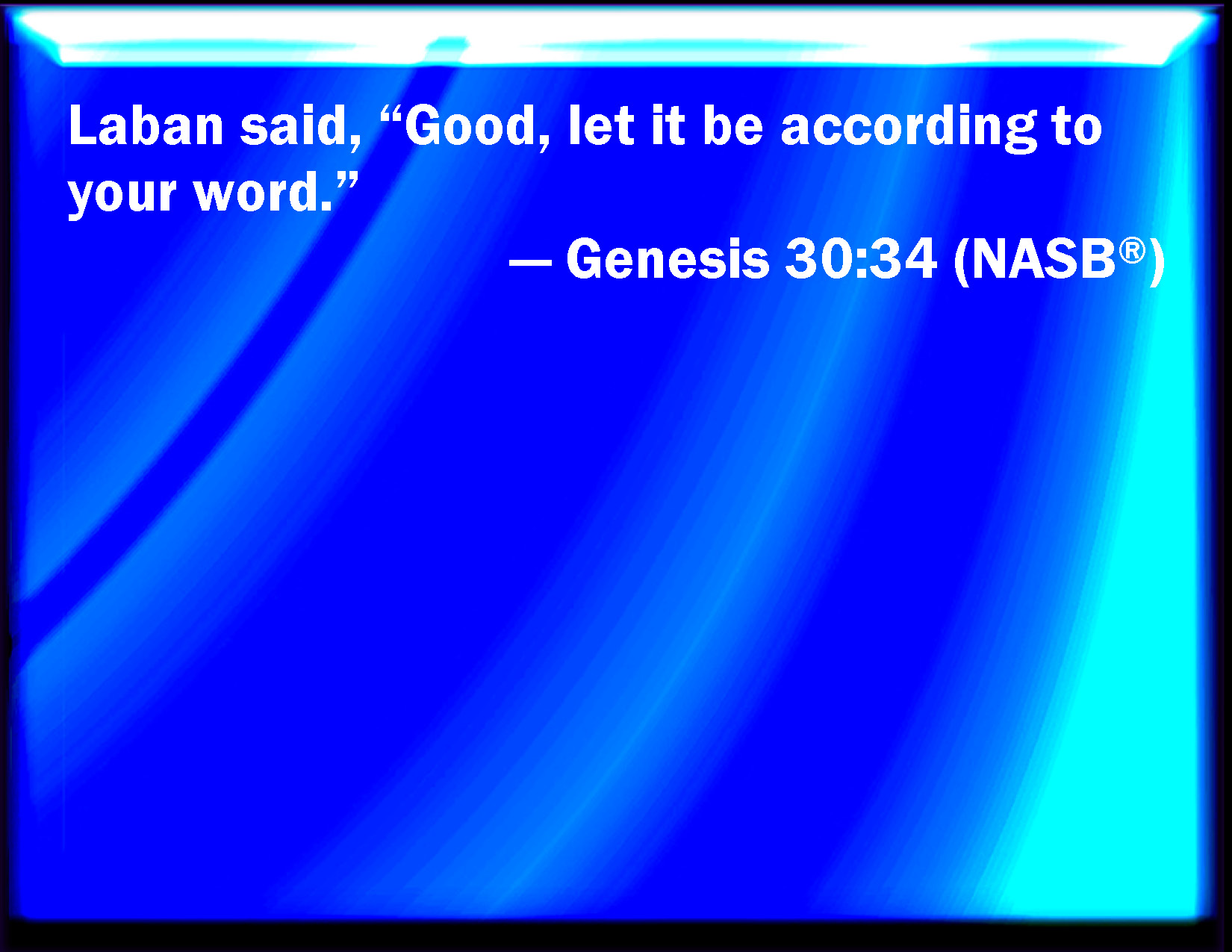 Laban said, "Good, let it be according to your word."

— Genesis 30:34 (NASB®)